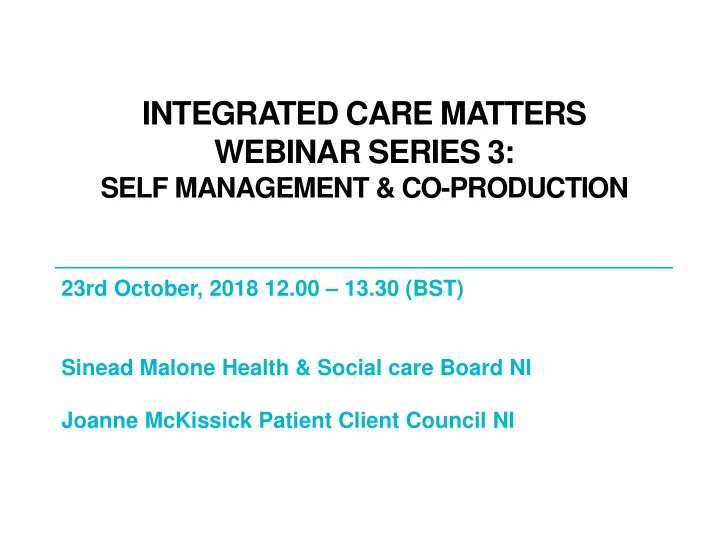 INTEGRATED CARE MATTERS
WEBINAR SERIES 3:
SELF MANAGEMENT & CO-PRODUCTION

23rd October, 2018 12.00 – 13.30 (BST)

Sinead Malone Health & Social care Board NI

Joanne McKissick Patient Client Council NI